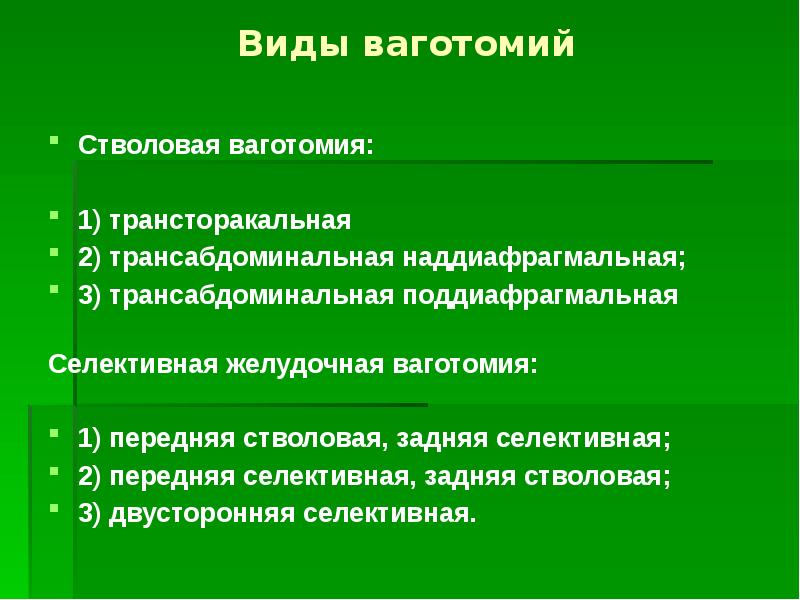 Виды ваготомий

Стволовая ваготомия:

1) трансторакальная
2) трансабдоминальная наддиафрагмальная;
3) трансабдоминальная поддиафрагмальная

Селективная желудочная ваготомия:

1) передняя стволовая, задняя селективная;
2) передняя селективная, задняя стволовая;
3) двусторонняя селективная.